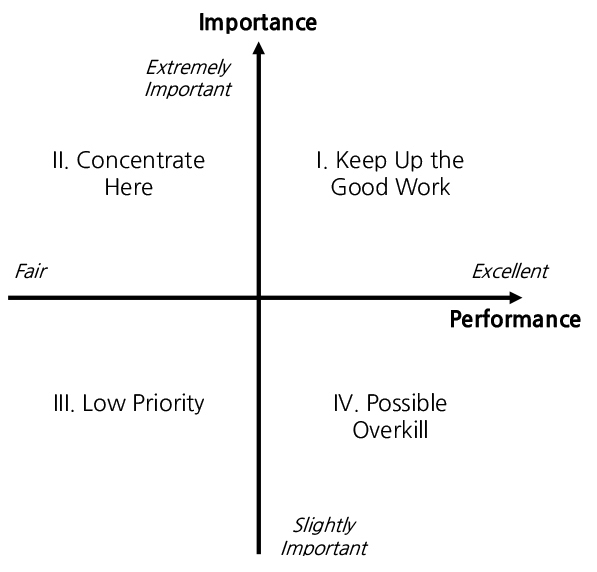 Importance

Extremely Important

II. Concentrate Here

I. Keep Up the Good Work

Fair

Excellent

Performance

III. Low Priority

IV. Possible Overkill

Slightly Important